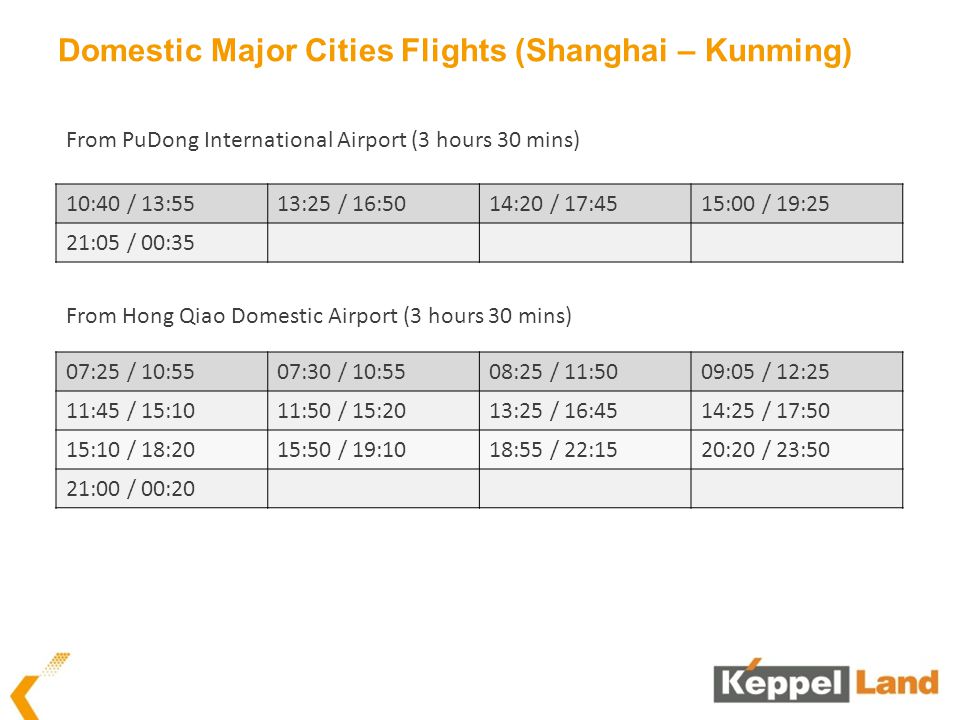 Domestic Major Cities Flights (Shanghai – Kunming)

From PuDong International Airport (3 hours 30 mins)

| 10:40 / 13:55 | 13:25 / 16:50 | 14:20 / 17:45 | 15:00 / 19:25 |
|---|---|---|---|
| 21:05 / 00:35 | | | |

From Hong Qiao Domestic Airport (3 hours 30 mins)

| 07:25 / 10:55 | 07:30 / 10:55 | 08:25 / 11:50 | 09:05 / 12:25 |
|---|---|---|---|
| 11:45 / 15:10 | 11:50 / 15:20 | 13:25 / 16:45 | 14:25 / 17:50 |
| 15:10 / 18:20 | 15:50 / 19:10 | 18:55 / 22:15 | 20:20 / 23:50 |
| 21:00 / 00:20 | | | |

Keppel Land